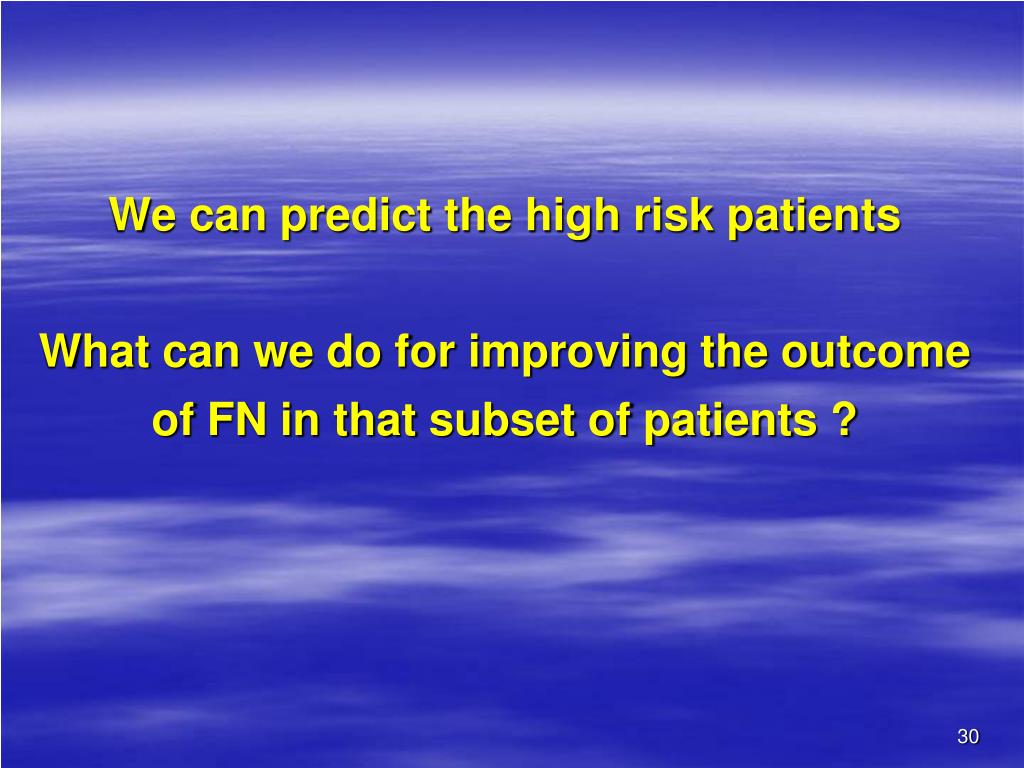 We can predict the high risk patients

What can we do for improving the outcome of FN in that subset of patients ?

30